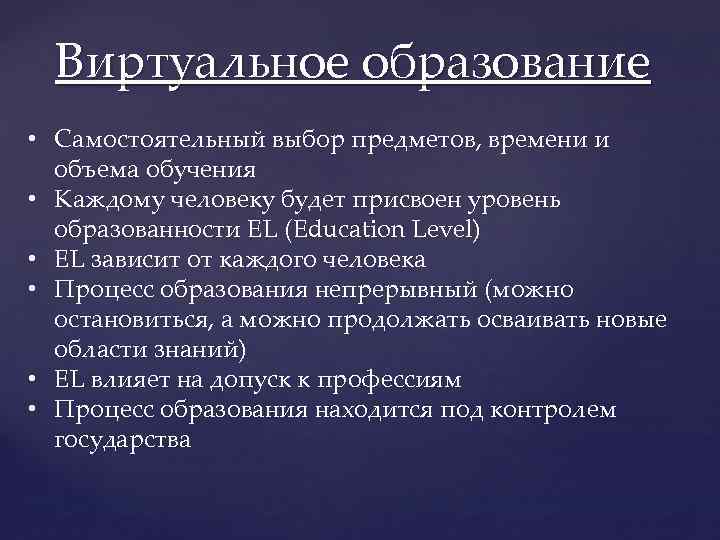 Виртуальное образование

• Самостоятельный выбор предметов, времени и объема обучения
• Каждому человеку будет присвоен уровень образованности EL (Education Level)
• EL зависит от каждого человека
• Процесс образования непрерывный (можно остановиться, а можно продолжать осваивать новые области знаний)
• EL влияет на допуск к профессиям
• Процесс образования находится под контролем государства